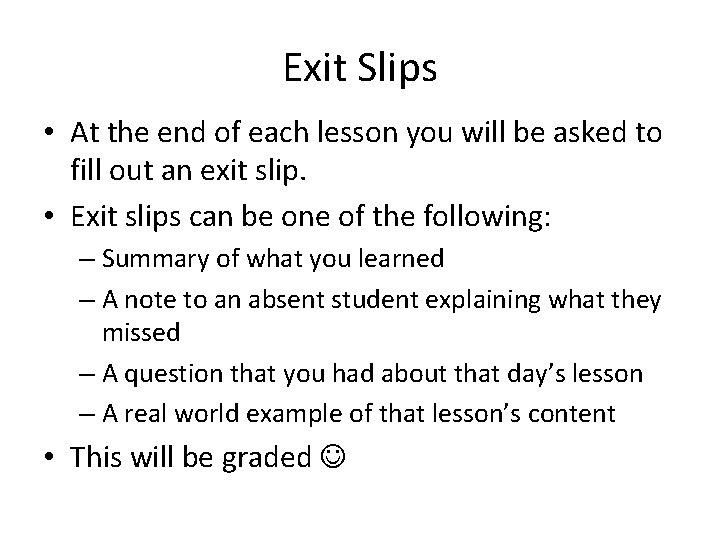 Exit Slips

• At the end of each lesson you will be asked to fill out an exit slip.

• Exit slips can be one of the following:
– Summary of what you learned
– A note to an absent student explaining what they missed
– A question that you had about that day's lesson
– A real world example of that lesson's content

• This will be graded ☺